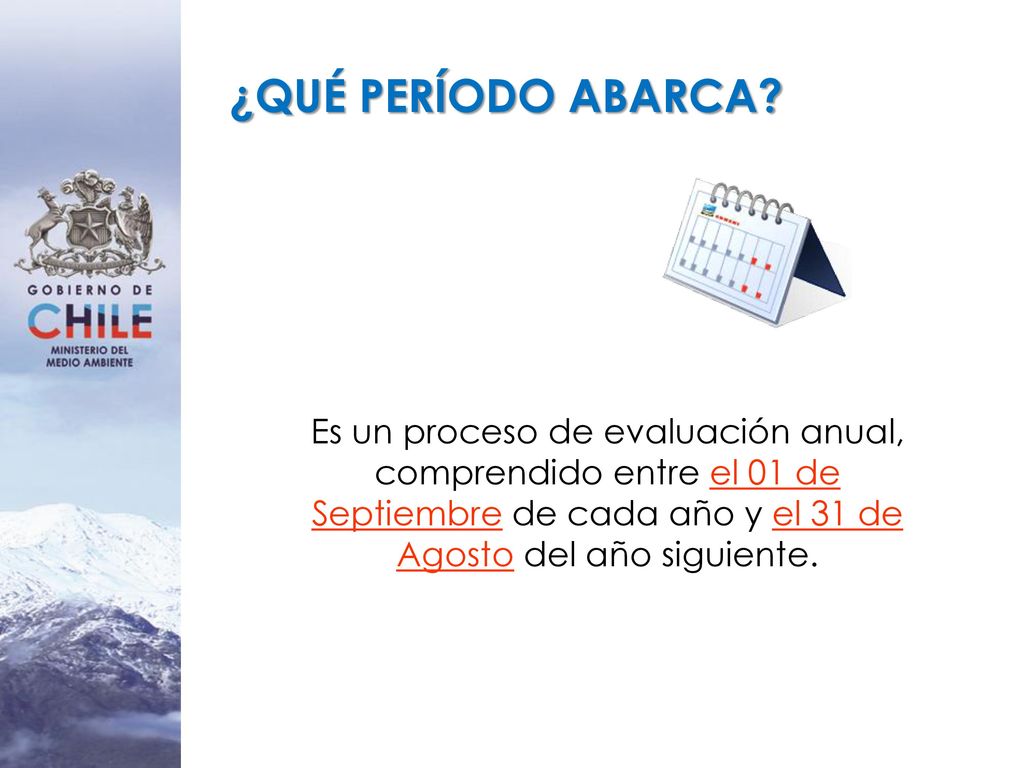 GOBIERNO DE
CHILE
MINISTERIO DEL
MEDIO AMBIENTE

¿QUÉ PERÍODO ABARCA?

Es un proceso de evaluación anual, comprendido entre el 01 de Septiembre de cada año y el 31 de Agosto del año siguiente.